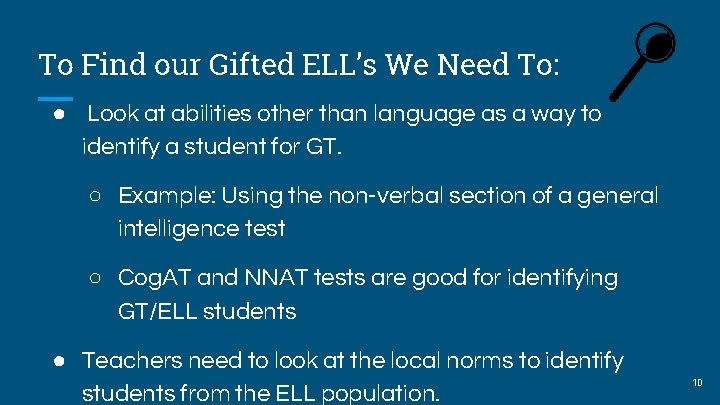 To Find our Gifted ELL's We Need To:

● Look at abilities other than language as a way to identify a student for GT.

○ Example: Using the non-verbal section of a general intelligence test

○ CogAT and NNAT tests are good for identifying GT/ELL students

● Teachers need to look at the local norms to identify students from the ELL population.

10